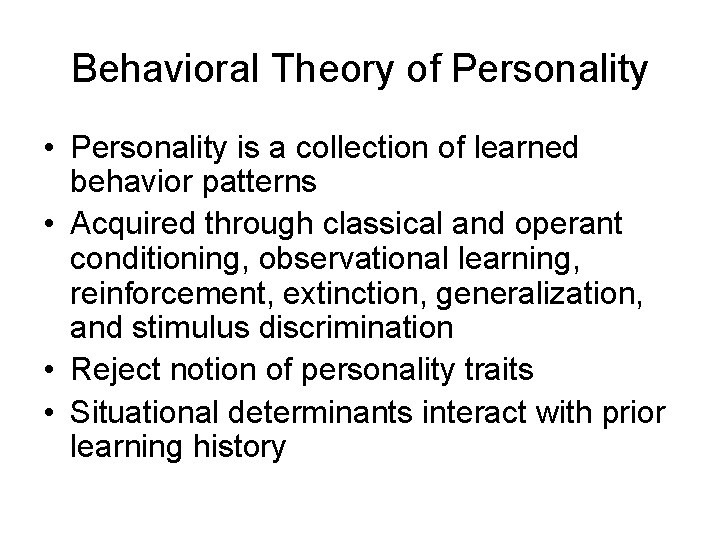 Behavioral Theory of Personality

• Personality is a collection of learned behavior patterns
• Acquired through classical and operant conditioning, observational learning, reinforcement, extinction, generalization, and stimulus discrimination
• Reject notion of personality traits
• Situational determinants interact with prior learning history